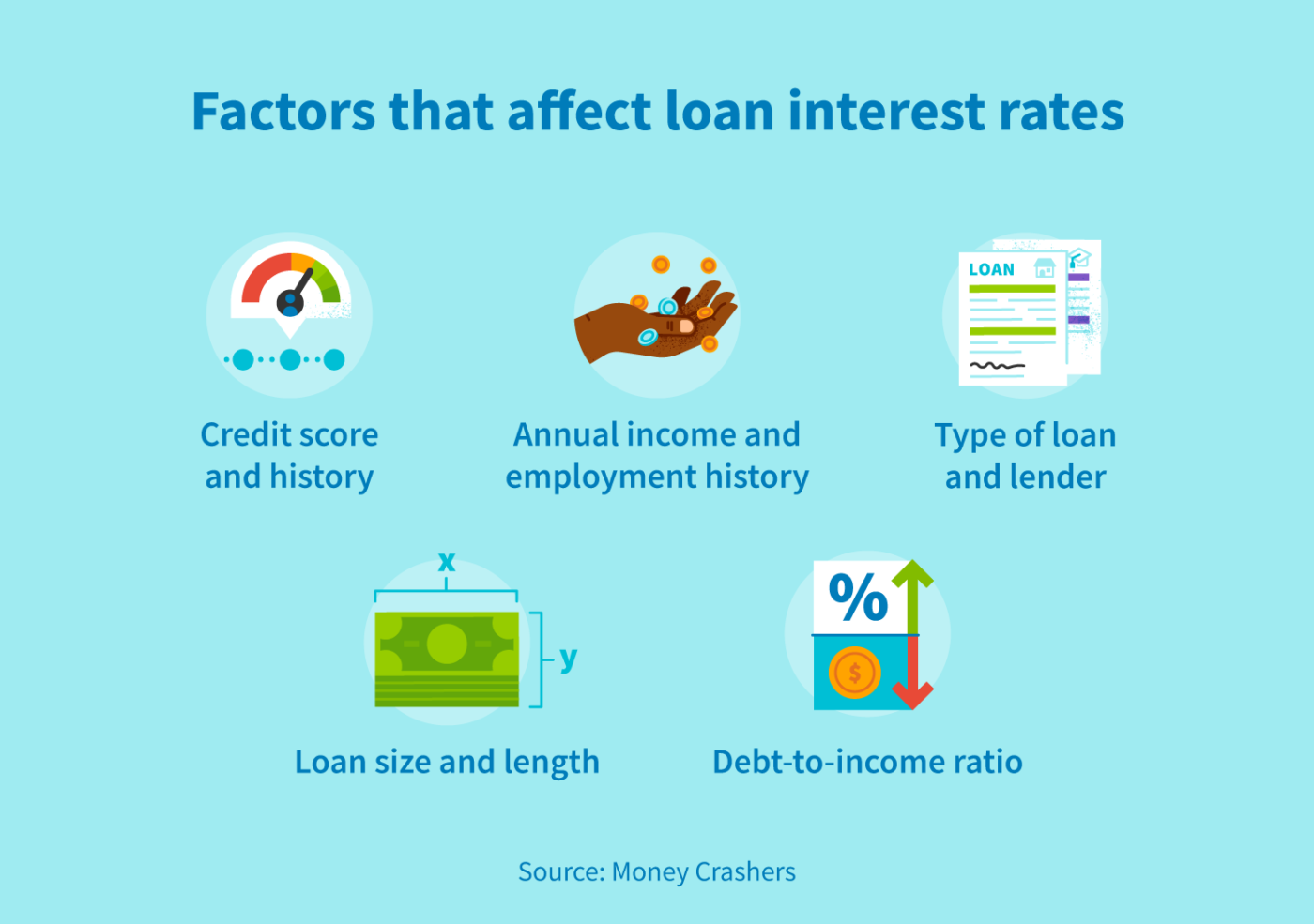 Factors that affect loan interest rates

Credit score and history

Annual income and employment history

LOAN

Type of loan and lender

x

y

Loan size and length

%

$

Debt-to-income ratio

Source: Money Crashers